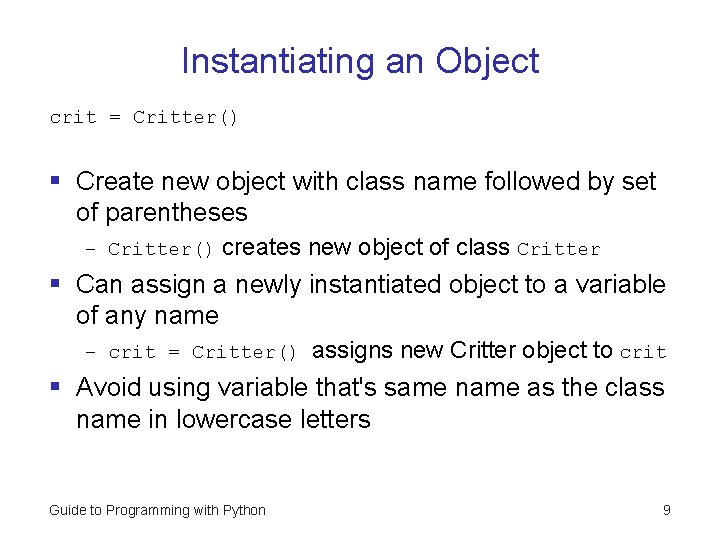 Instantiating an Object

crit = Critter()

▪ Create new object with class name followed by set of parentheses

– Critter() creates new object of class Critter

▪ Can assign a newly instantiated object to a variable of any name

– crit = Critter() assigns new Critter object to crit

▪ Avoid using variable that's same name as the class name in lowercase letters

Guide to Programming with Python

9